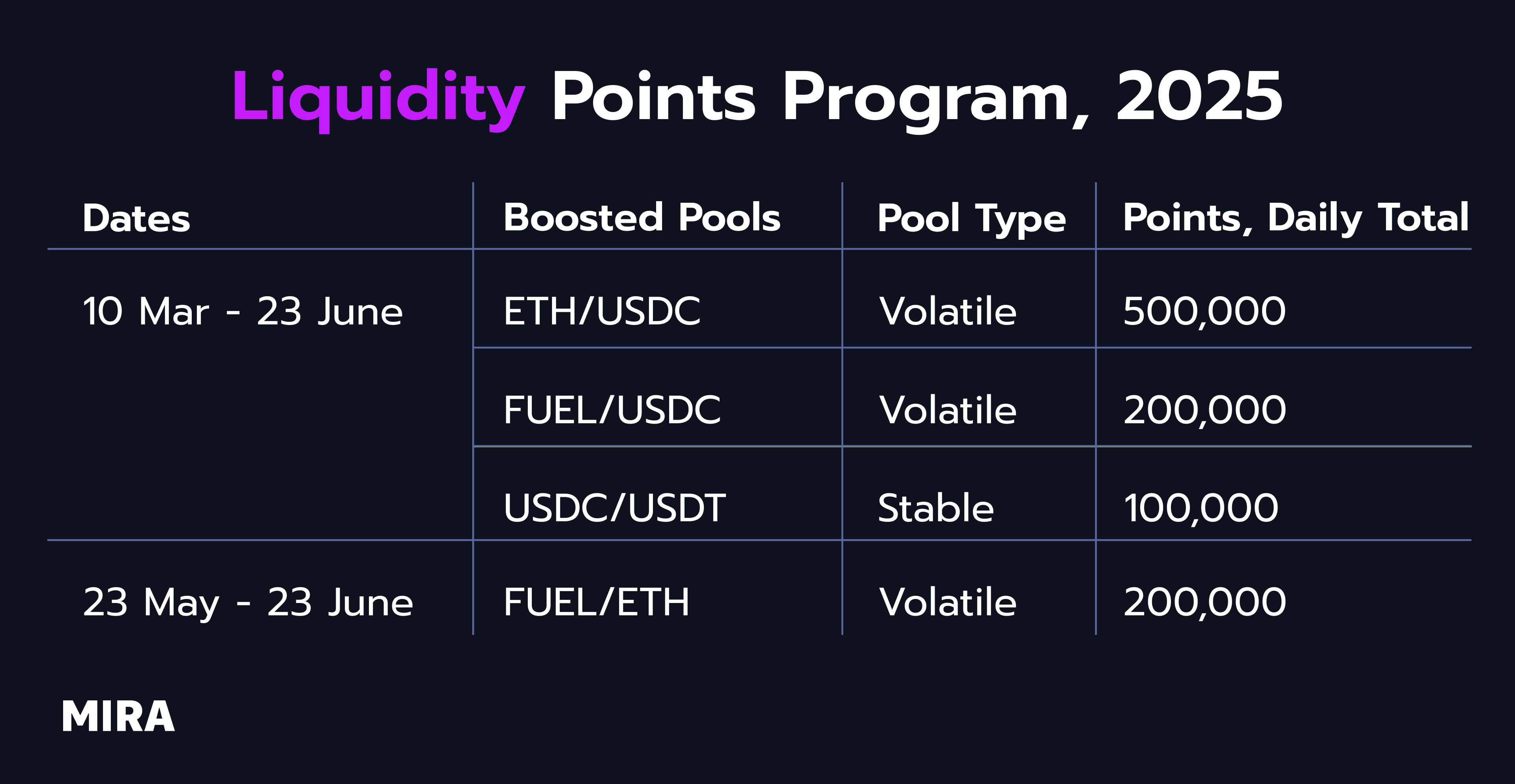 Liquidity Points Program, 2025

| Dates | Boosted Pools | Pool Type | Points, Daily Total |
|---|---|---|---|
| 10 Mar - 23 June | ETH/USDC | Volatile | 500,000 |
| | FUEL/USDC | Volatile | 200,000 |
| | USDC/USDT | Stable | 100,000 |
| 23 May - 23 June | FUEL/ETH | Volatile | 200,000 |

MIRA